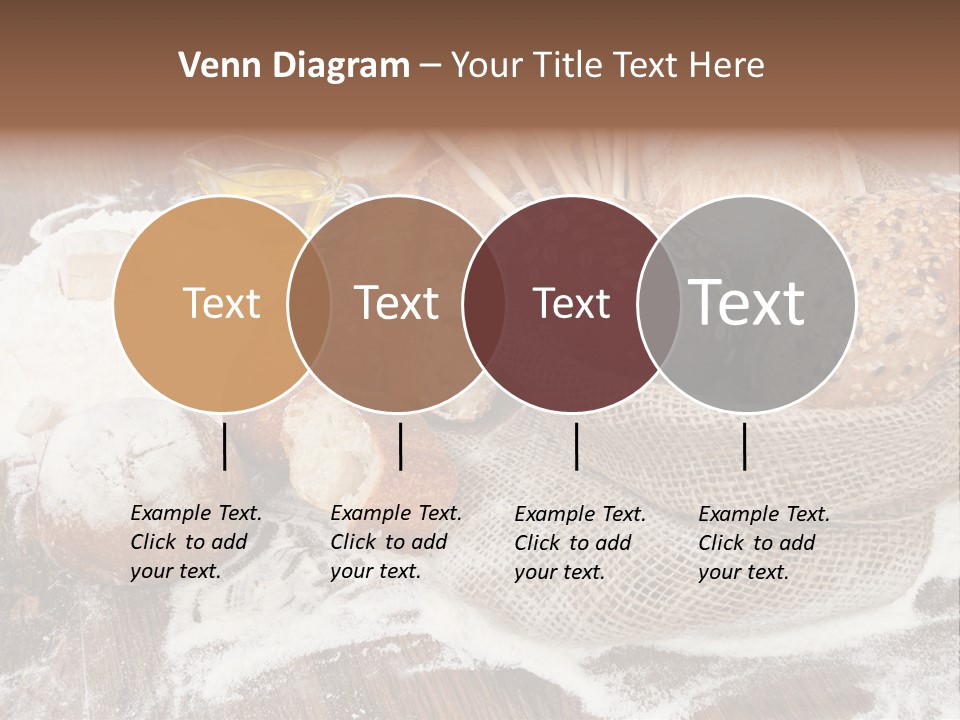 Venn Diagram – Your Title Text Here

Text

Text

Text

Text

Example Text. Click to add your text.

Example Text. Click to add your text.

Example Text. Click to add your text.

Example Text. Click to add your text.